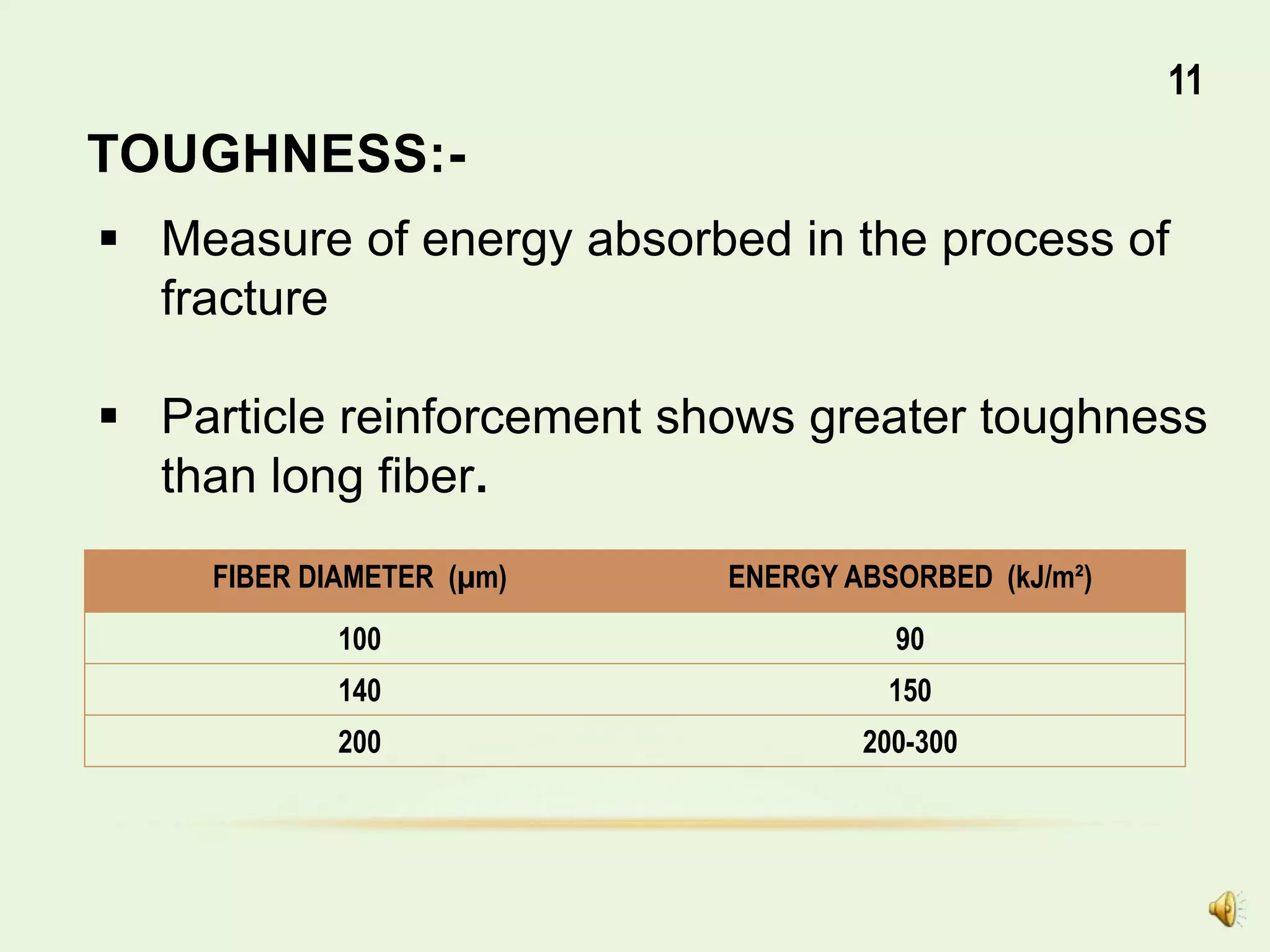 11

TOUGHNESS:-

▪ Measure of energy absorbed in the process of fracture

▪ Particle reinforcement shows greater toughness than long fiber.

| FIBER DIAMETER (μm) | ENERGY ABSORBED (kJ/m²) |
|---|---|
| 100 | 90 |
| 140 | 150 |
| 200 | 200-300 |